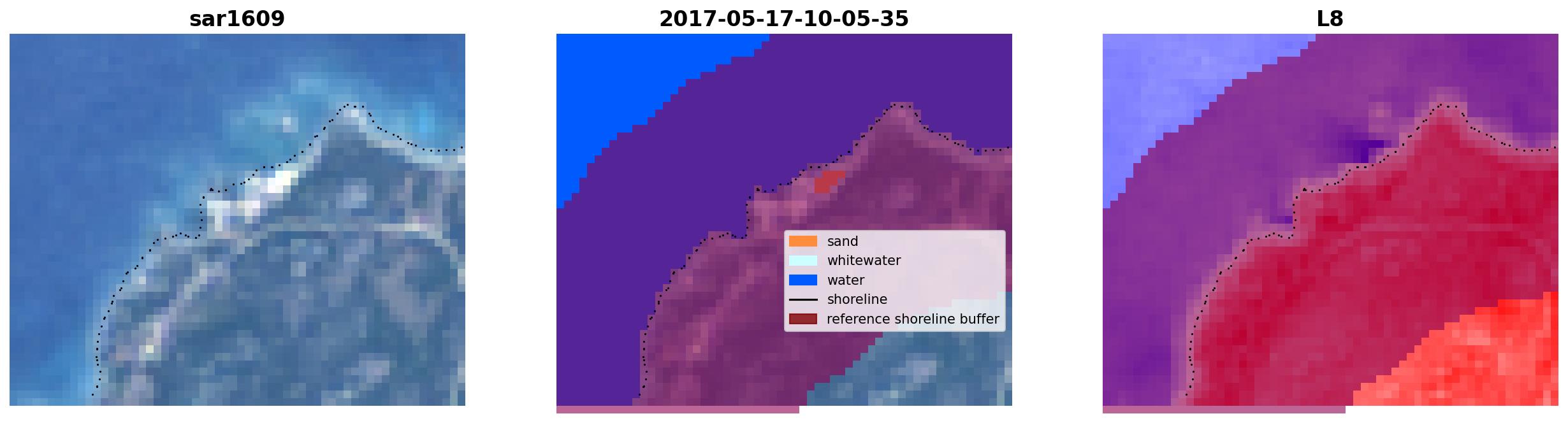 sar1609

2017-05-17-10-05-35

sand
whitewater
water
shoreline
reference shoreline buffer

L8